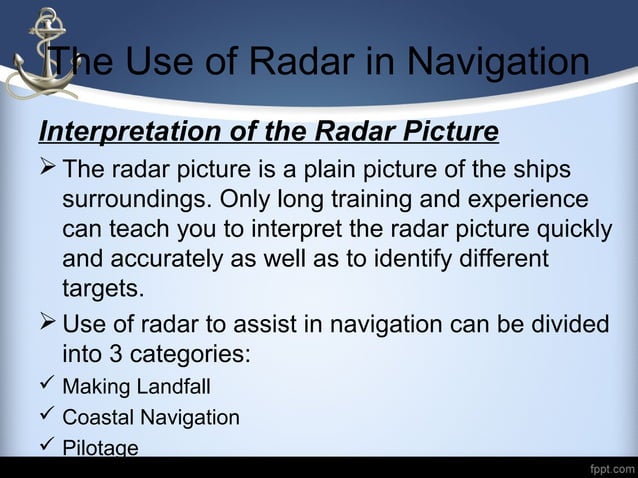 The Use of Radar in Navigation

Interpretation of the Radar Picture

➢ The radar picture is a plain picture of the ships surroundings. Only long training and experience can teach you to interpret the radar picture quickly and accurately as well as to identify different targets.

➢ Use of radar to assist in navigation can be divided into 3 categories:

✓ Making Landfall

✓ Coastal Navigation

✓ Pilotage

fppt.com